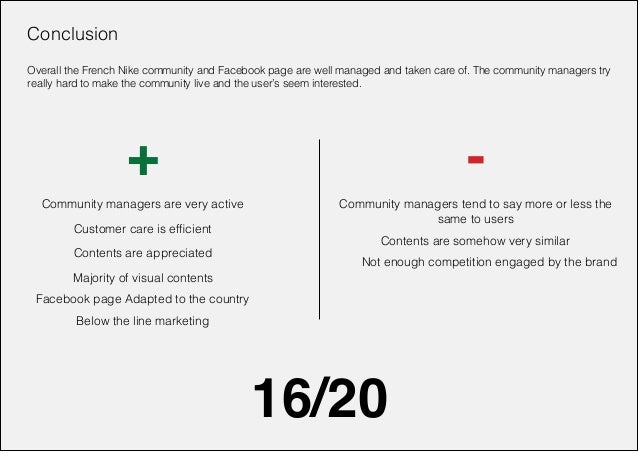 Conclusion

Overall the French Nike community and Facebook page are well managed and taken care of. The community managers try really hard to make the community live and the user's seem interested.

+

Community managers are very active

Customer care is efficient

Contents are appreciated

Majority of visual contents

Facebook page Adapted to the country

Below the line marketing

-

Community managers tend to say more or less the same to users

Contents are somehow very similar

Not enough competition engaged by the brand

16/20